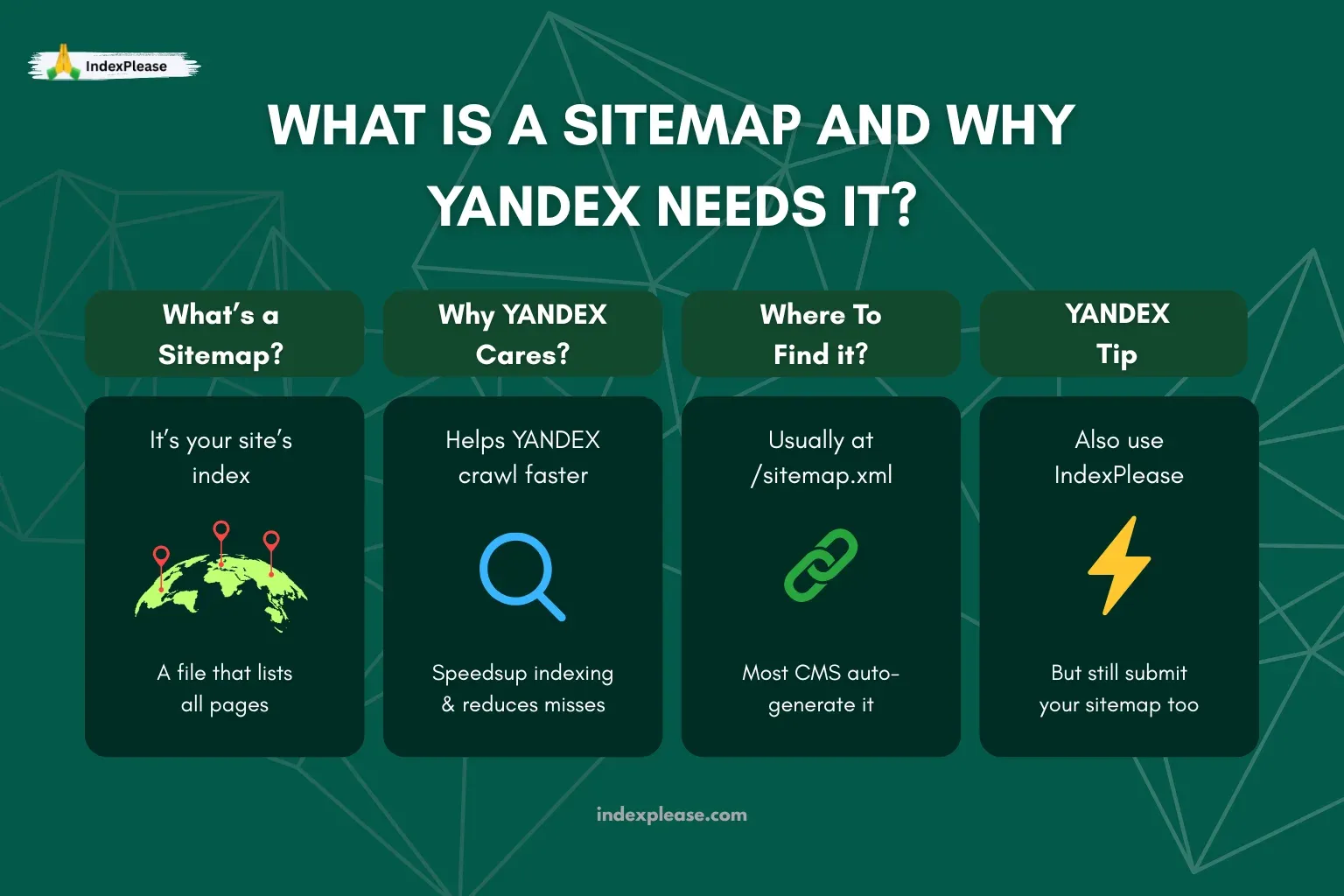 IndexPlease

WHAT IS A SITEMAP AND WHY YANDEX NEEDS IT?

What's a Sitemap?

It's your site's index

A file that lists all pages

Why YANDEX Cares?

Helps YANDEX crawl faster

Speedsup indexing & reduces misses

Where To Find it?

Usually at /sitemap.xml

Most CMS auto-generate it

YANDEX Tip

Also use IndexPlease

But still submit your sitemap too

indexplease.com